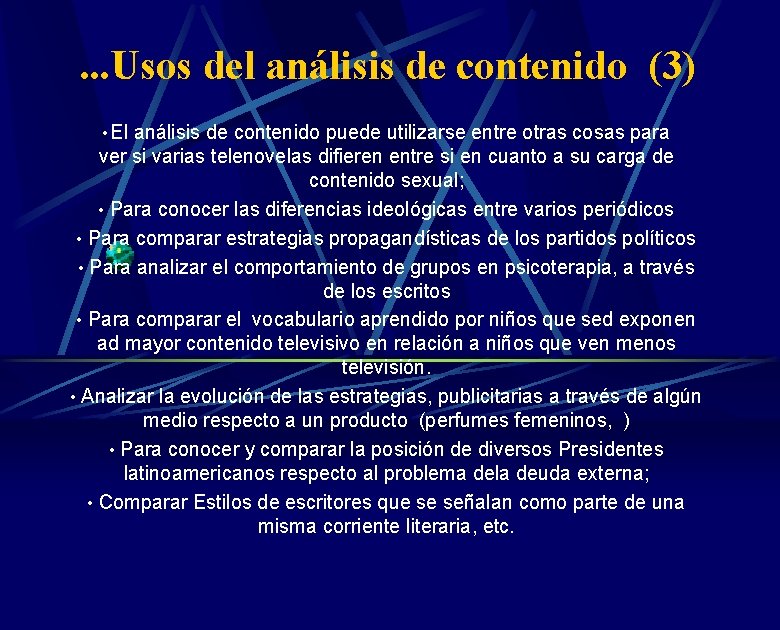 ...Usos del análisis de contenido (3)

• El análisis de contenido puede utilizarse entre otras cosas para ver si varias telenovelas difieren entre si en cuanto a su carga de contenido sexual;

• Para conocer las diferencias ideológicas entre varios periódicos

• Para comparar estrategias propagandísticas de los partidos políticos

• Para analizar el comportamiento de grupos en psicoterapia, a través de los escritos

• Para comparar el vocabulario aprendido por niños que sed exponen ad mayor contenido televisivo en relación a niños que ven menos televisión.

• Analizar la evolución de las estrategias, publicitarias a través de algún medio respecto a un producto (perfumes femeninos, )

• Para conocer y comparar la posición de diversos Presidentes latinoamericanos respecto al problema dela deuda externa;

• Comparar Estilos de escritores que se señalan como parte de una misma corriente literaria, etc.